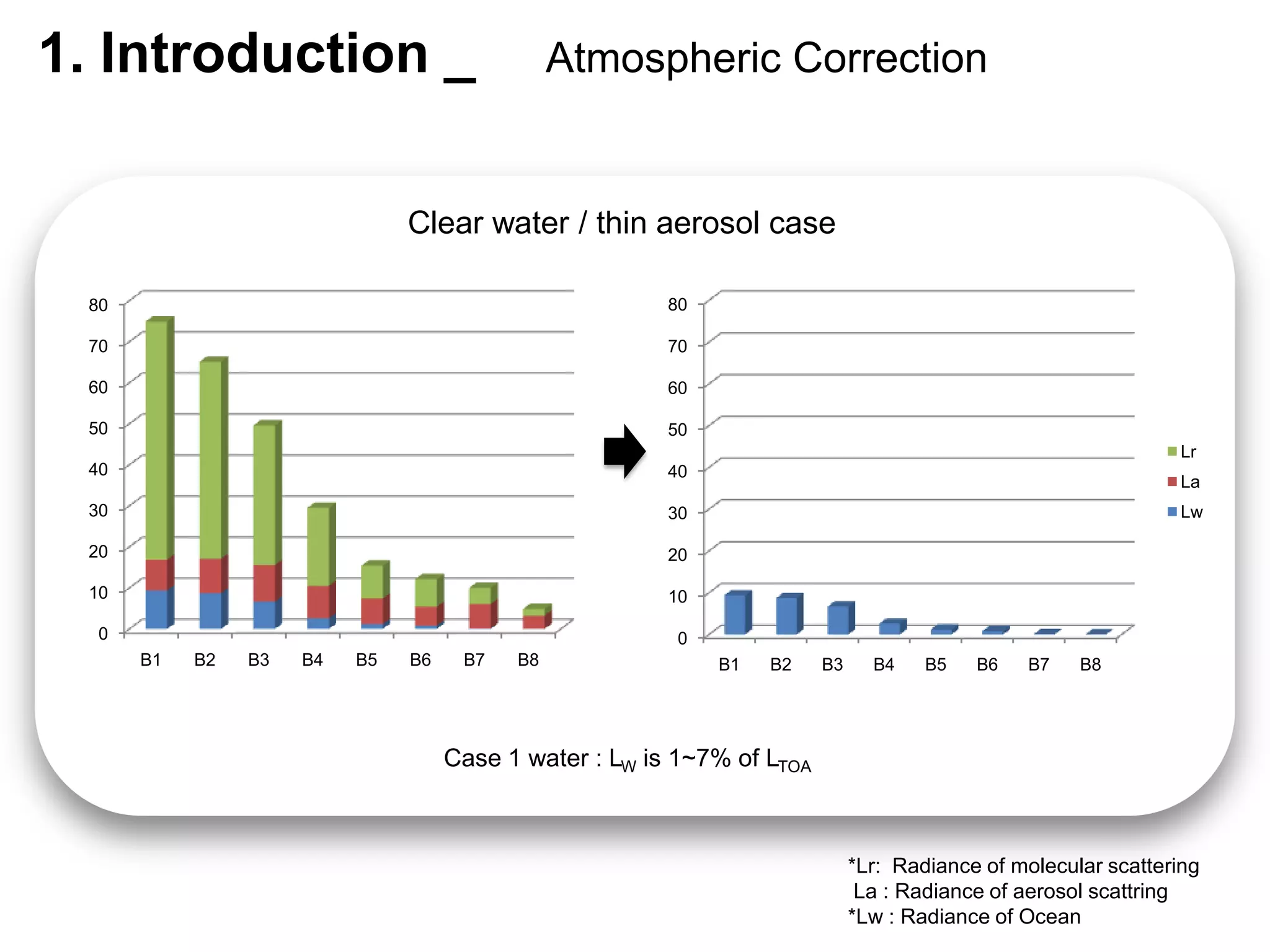 1. Introduction _ Atmospheric Correction

Clear water / thin aerosol case

80
70
60
50
40
30
20
10
0

B1 B2 B3 B4 B5 B6 B7 B8

80
70
60
50
40
30
20
10
0

B1 B2 B3 B4 B5 B6 B7 B8

Lr
La
Lw

Case 1 water : $L_W$ is 1~7% of $L_{TOA}$

*Lr: Radiance of molecular scattering
La : Radiance of aerosol scattring
*Lw : Radiance of Ocean